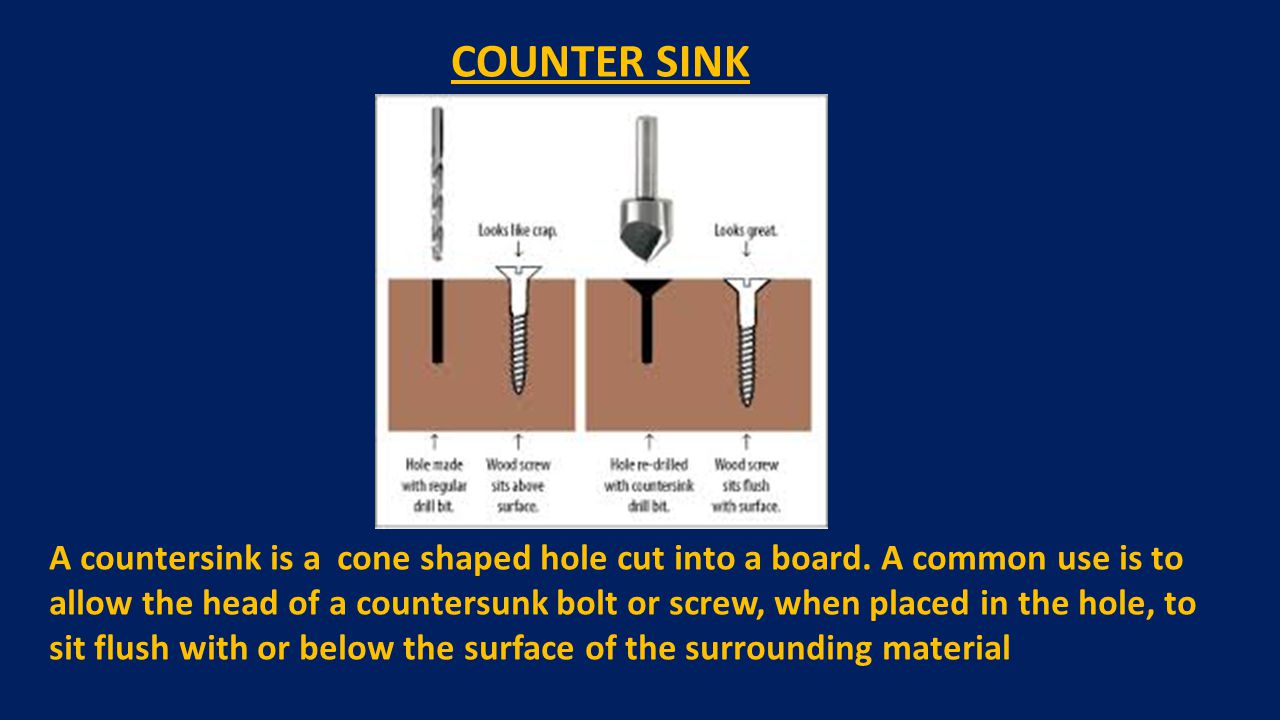 COUNTER SINK

Looks like crap.

Looks great.

Hole made with regular drill bit.

Wood screw sits above surface.

Hole re-drilled with countersink drill bit.

Wood screw sits flush with surface.

A countersink is a cone shaped hole cut into a board. A common use is to allow the head of a countersunk bolt or screw, when placed in the hole, to sit flush with or below the surface of the surrounding material